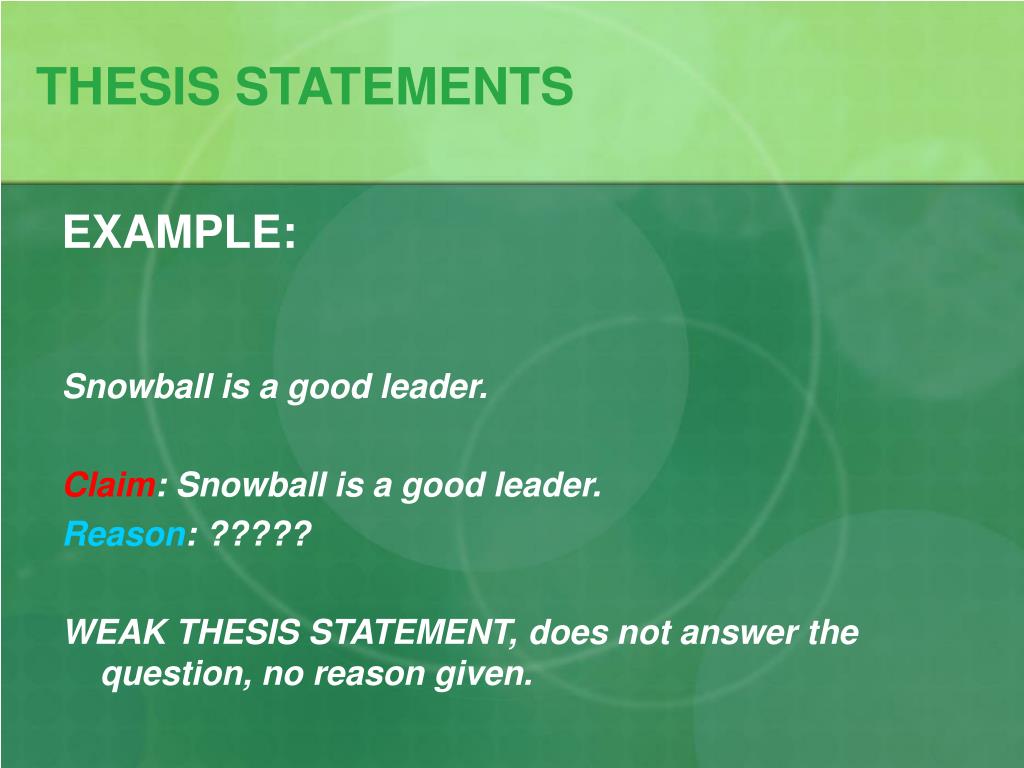 THESIS STATEMENTS

EXAMPLE:

Snowball is a good leader.

Claim: Snowball is a good leader.
Reason: ?????

WEAK THESIS STATEMENT, does not answer the question, no reason given.